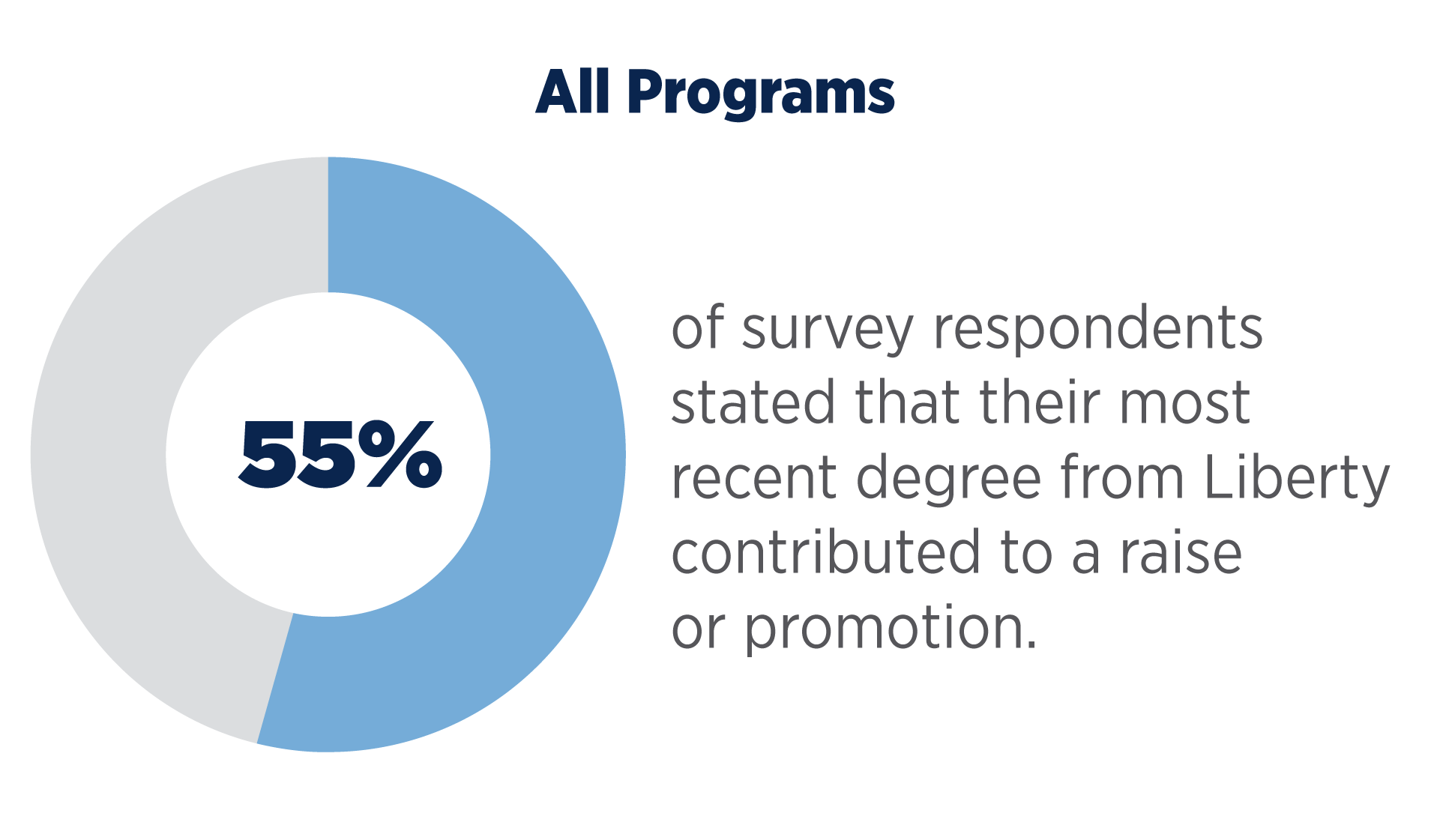 All Programs

55%

of survey respondents stated that their most recent degree from Liberty contributed to a raise or promotion.